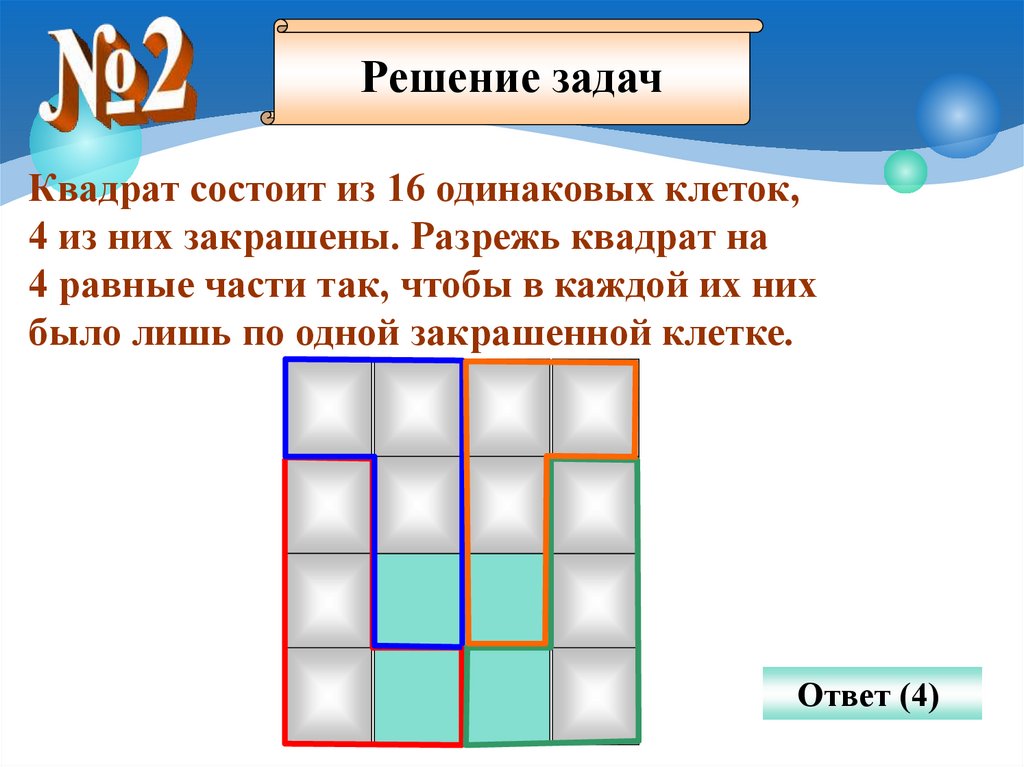 №2

Решение задач

Квадрат состоит из 16 одинаковых клеток, 4 из них закрашены. Разрежь квадрат на 4 равные части так, чтобы в каждой их них было лишь по одной закрашенной клетке.

Ответ (4)